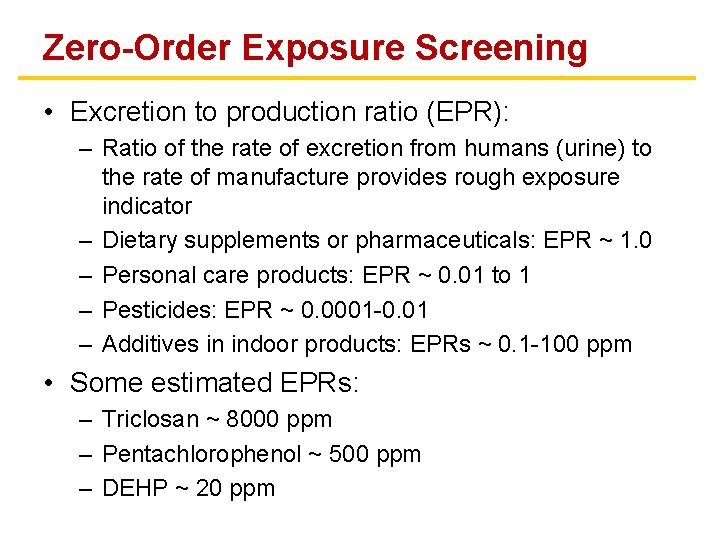 Zero-Order Exposure Screening

• Excretion to production ratio (EPR):
– Ratio of the rate of excretion from humans (urine) to the rate of manufacture provides rough exposure indicator
– Dietary supplements or pharmaceuticals: EPR ~ 1.0
– Personal care products: EPR ~ 0.01 to 1
– Pesticides: EPR ~ 0.0001-0.01
– Additives in indoor products: EPRs ~ 0.1-100 ppm

• Some estimated EPRs:
– Triclosan ~ 8000 ppm
– Pentachlorophenol ~ 500 ppm
– DEHP ~ 20 ppm